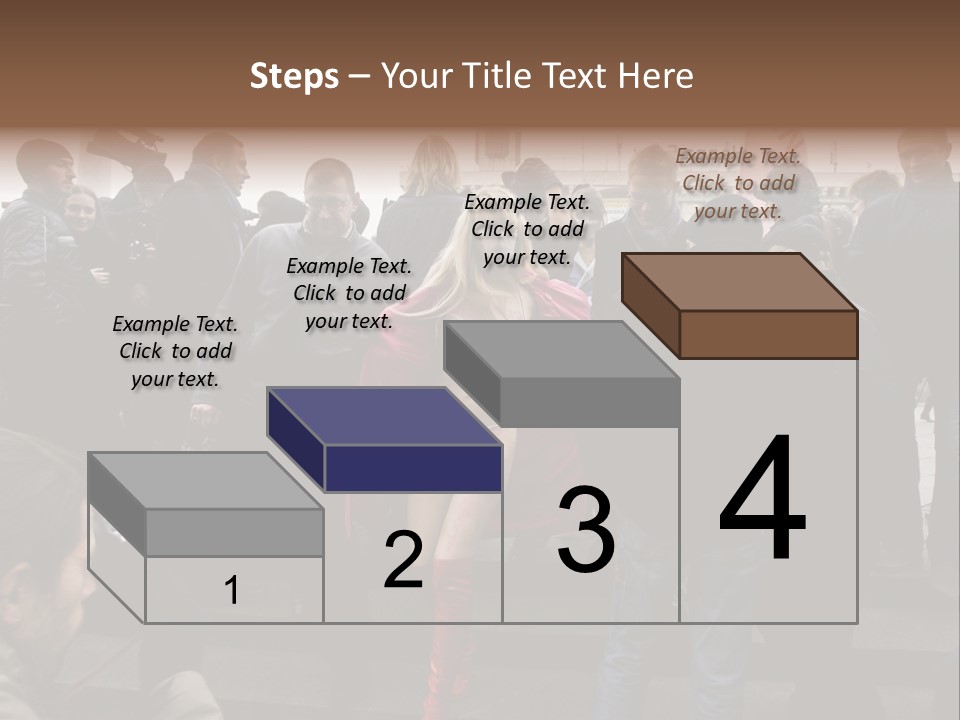 Steps – Your Title Text Here

Example Text. Click to add your text.

Example Text. Click to add your text.

Example Text. Click to add your text.

Example Text. Click to add your text.

1

2

3

4